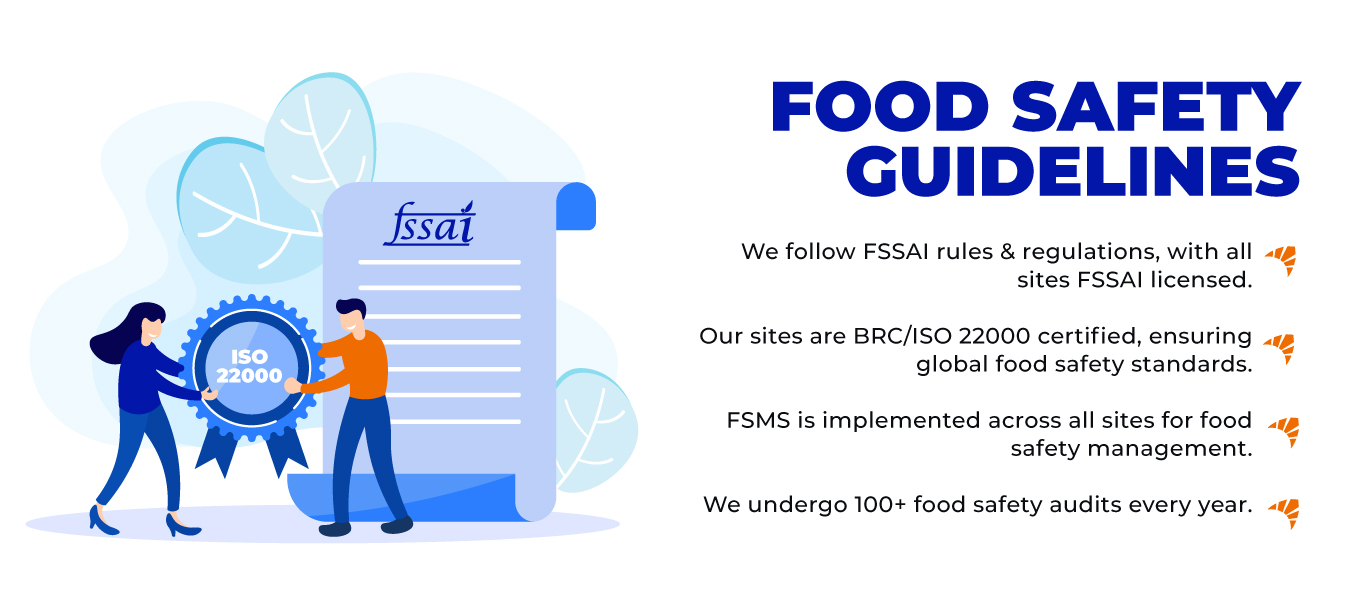 fssai

ISO 22000

FOOD SAFETY GUIDELINES

We follow FSSAI rules & regulations, with all sites FSSAI licensed.

Our sites are BRC/ISO 22000 certified, ensuring global food safety standards.

FSMS is implemented across all sites for food safety management.

We undergo 100+ food safety audits every year.